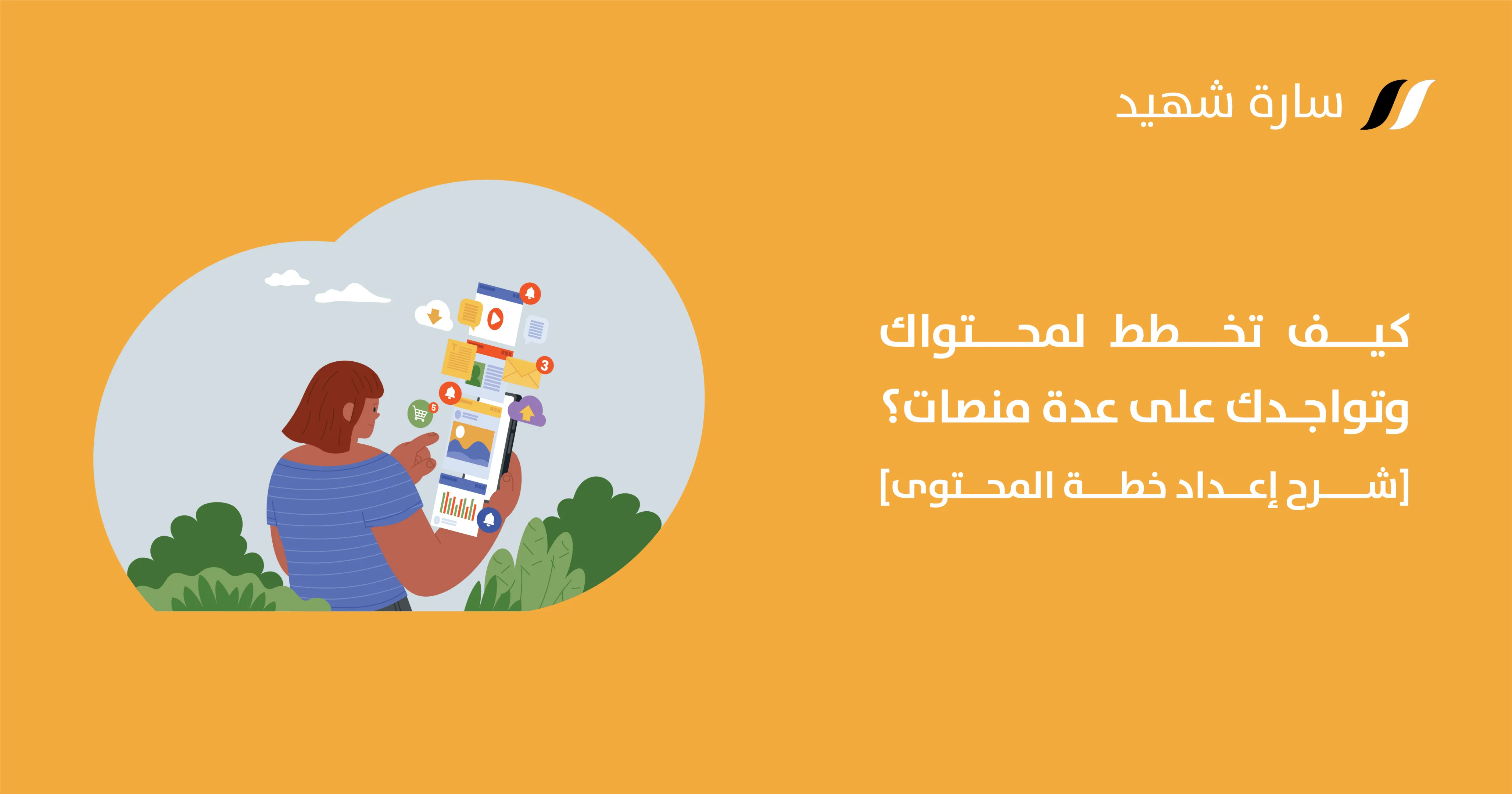 سارة شهيد

كيف تخطط لمحتواك وتواجدك على عدة منصات؟
[شرح إعداد خطة المحتوى]

3
5